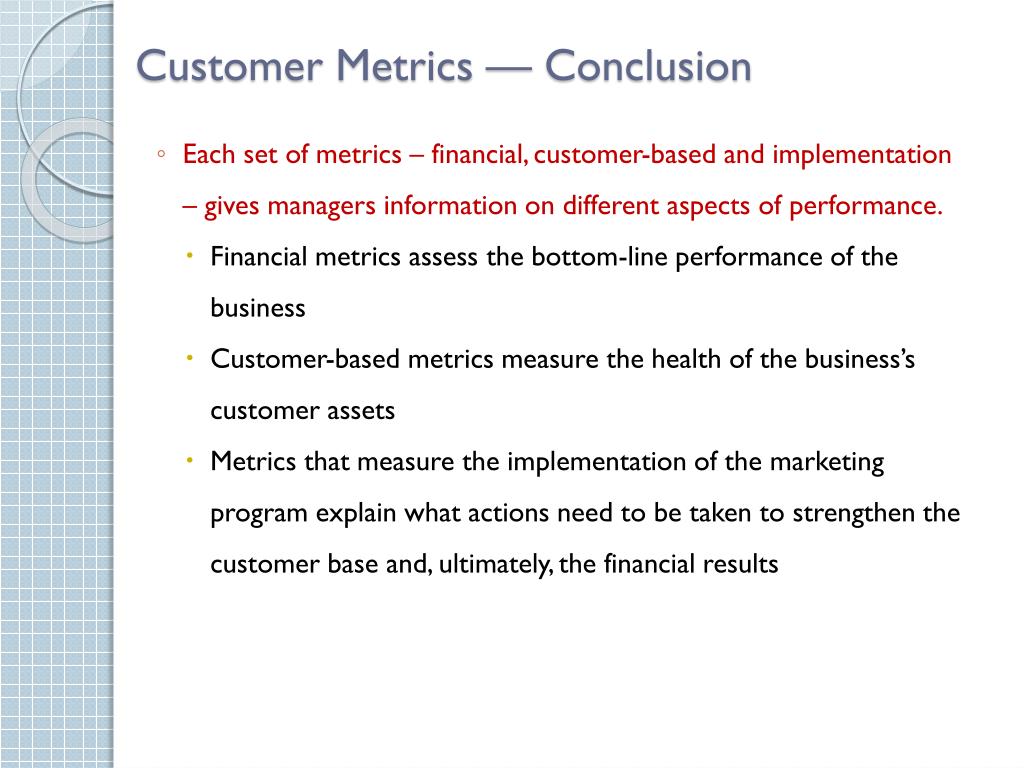 Customer Metrics — Conclusion

◦ Each set of metrics – financial, customer-based and implementation – gives managers information on different aspects of performance.

• Financial metrics assess the bottom-line performance of the business

• Customer-based metrics measure the health of the business's customer assets

• Metrics that measure the implementation of the marketing program explain what actions need to be taken to strengthen the customer base and, ultimately, the financial results